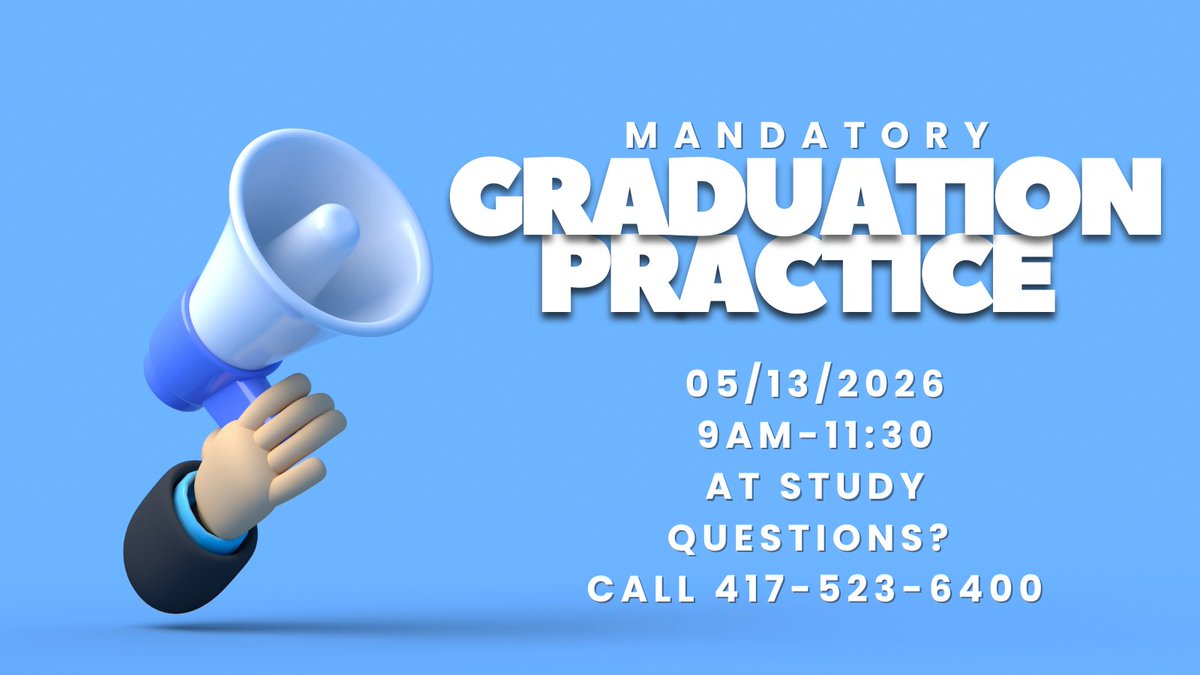 MANDATORY
GRADUATION PRACTICE

05/13/2026
9AM-11:30
AT STUDY
QUESTIONS?
CALL 417-523-6400